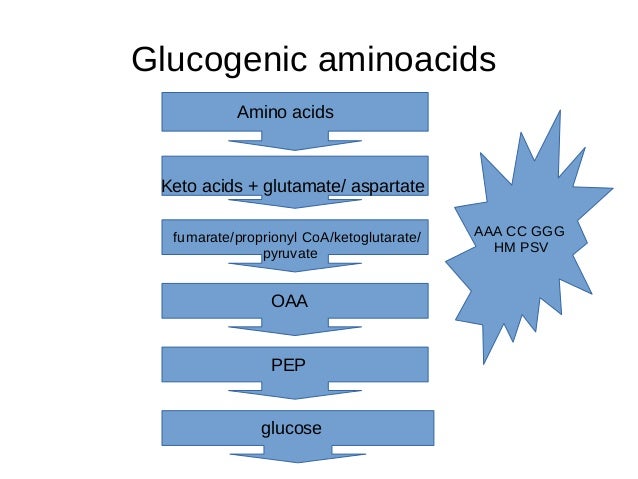 Glucogenic aminoacids

Amino acids

Keto acids + glutamate/ aspartate

fumarate/proprionyl CoA/ketoglutarate/ pyruvate

OAA

PEP

glucose

AAA CC GGG HM PSV